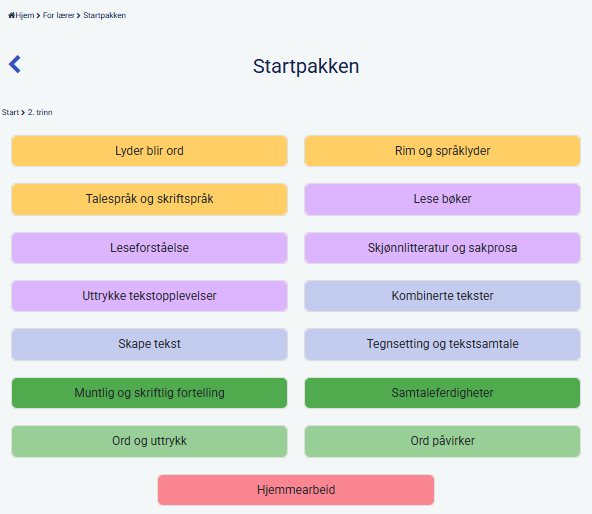 Hjem > For lærer > Startpakken

Startpakken

Start > 2. trinn

Lyder blir ord

Rim og språklyder

Talespråk og skriftspråk

Lese bøker

Leseforståelse

Skjønnlitteratur og sakprosa

Uttrykke tekstopplevelser

Kombinerte tekster

Skape tekst

Tegnsetting og tekstsamtale

Muntlig og skriftlig fortelling

Samtaleferdigheter

Ord og uttrykk

Ord påvirker

Hjemmearbeid